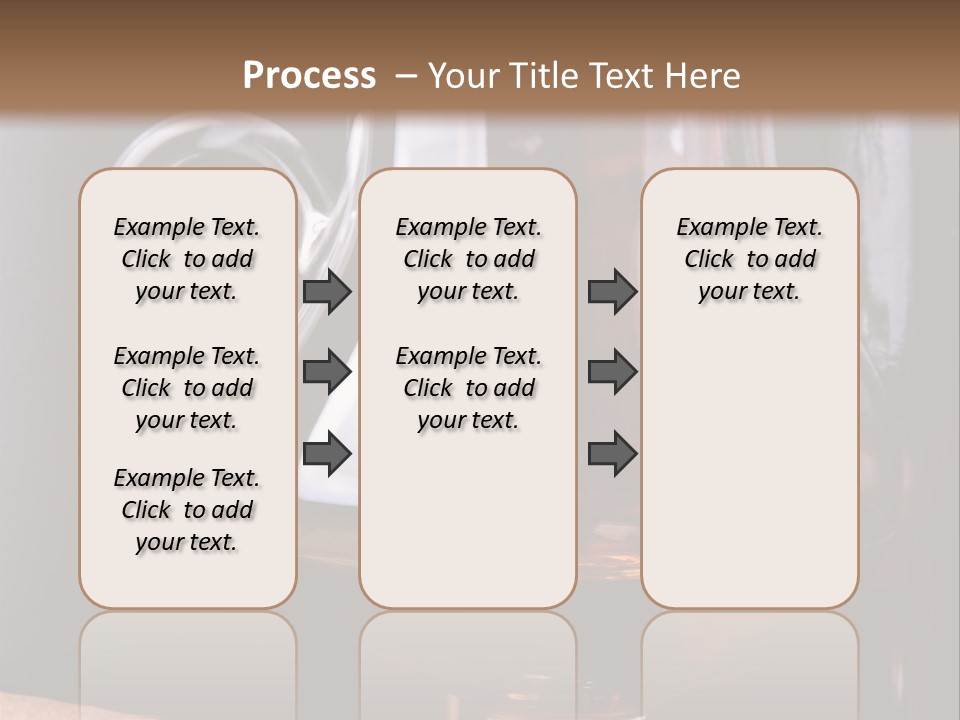 Process – Your Title Text Here

Example Text. Click to add your text.

Example Text. Click to add your text.

Example Text. Click to add your text.

Example Text. Click to add your text.

Example Text. Click to add your text.

Example Text. Click to add your text.